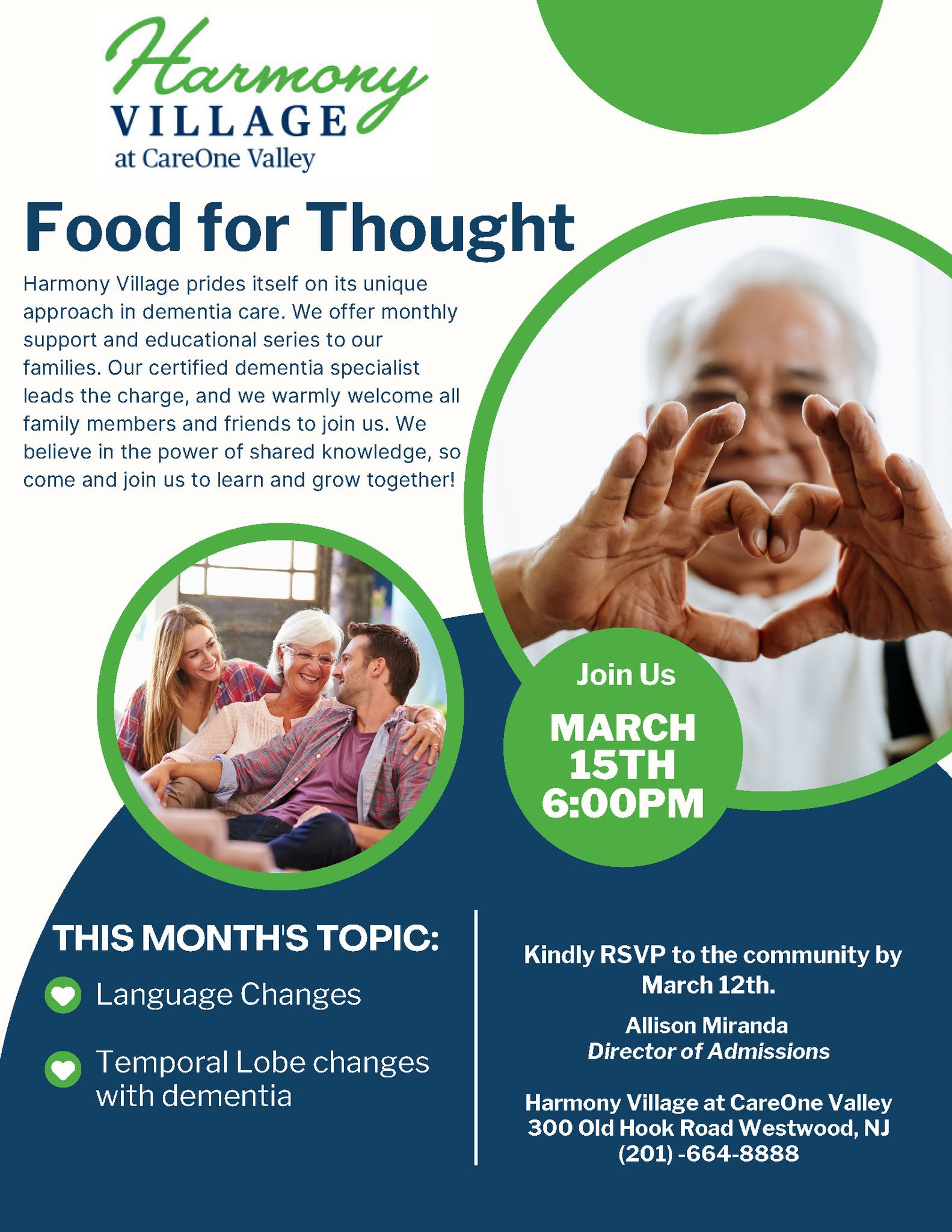 Harmony
VILLAGE
at CareOne Valley

Food for Thought

Harmony Village prides itself on its unique approach in dementia care. We offer monthly support and educational series to our families. Our certified dementia specialist leads the charge, and we warmly welcome all family members and friends to join us. We believe in the power of shared knowledge, so come and join us to learn and grow together!

Join Us
MARCH 15TH
6:00PM

THIS MONTH'S TOPIC:
Language Changes
Temporal Lobe changes with dementia

Kindly RSVP to the community by March 12th.

Allison Miranda
Director of Admissions

Harmony Village at CareOne Valley
300 Old Hook Road Westwood, NJ
(201) -664-8888